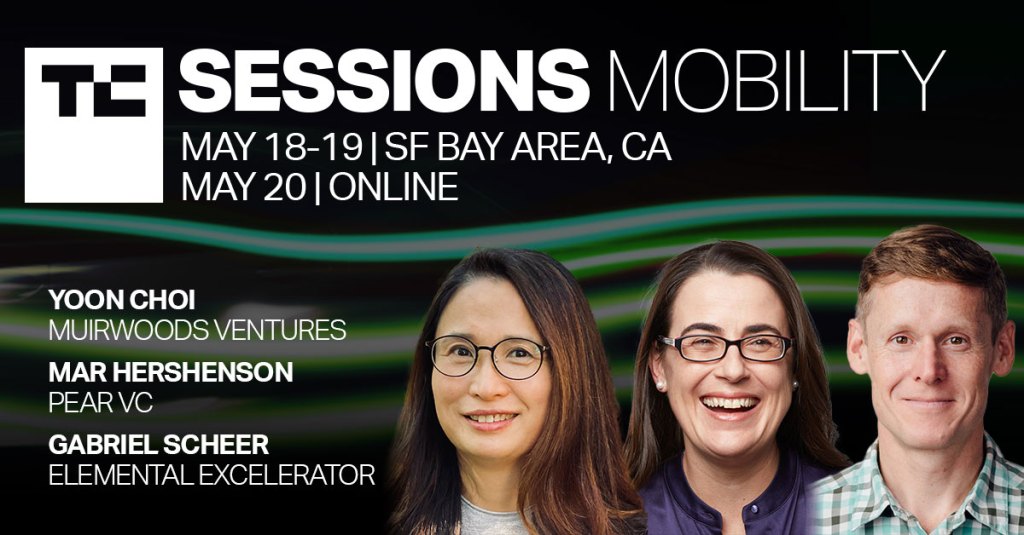 TC SESSIONS MOBILITY
MAY 18-19 | SF BAY AREA, CA
MAY 20 | ONLINE

YOON CHOI
MUIRWOODS VENTURES

MAR HERSHENSON
PEAR VC

GABRIEL SCHEER
ELEMENTAL EXCELERATOR